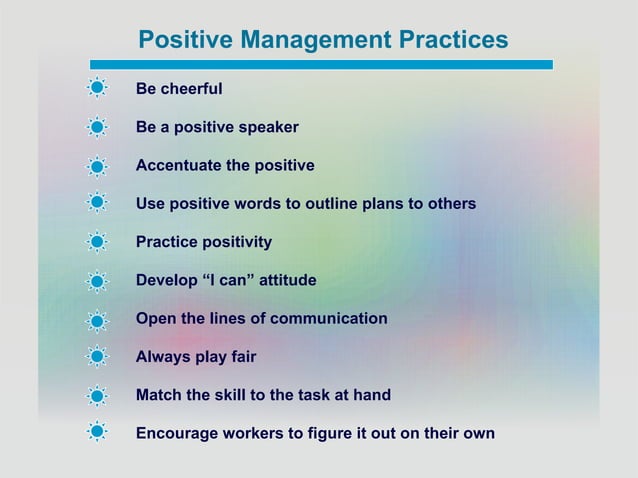 Positive Management Practices

Be cheerful

Be a positive speaker

Accentuate the positive

Use positive words to outline plans to others

Practice positivity

Develop “I can” attitude

Open the lines of communication

Always play fair

Match the skill to the task at hand

Encourage workers to figure it out on their own